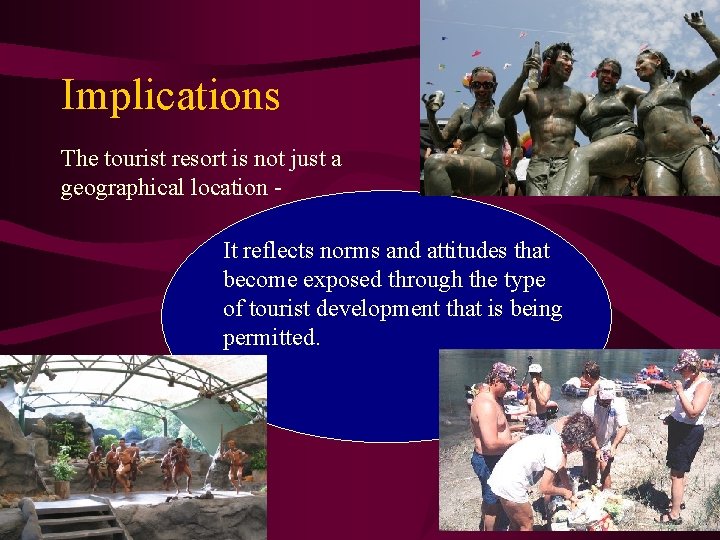 Implications

The tourist resort is not just a geographical location -

It reflects norms and attitudes that become exposed through the type of tourist development that is being permitted.